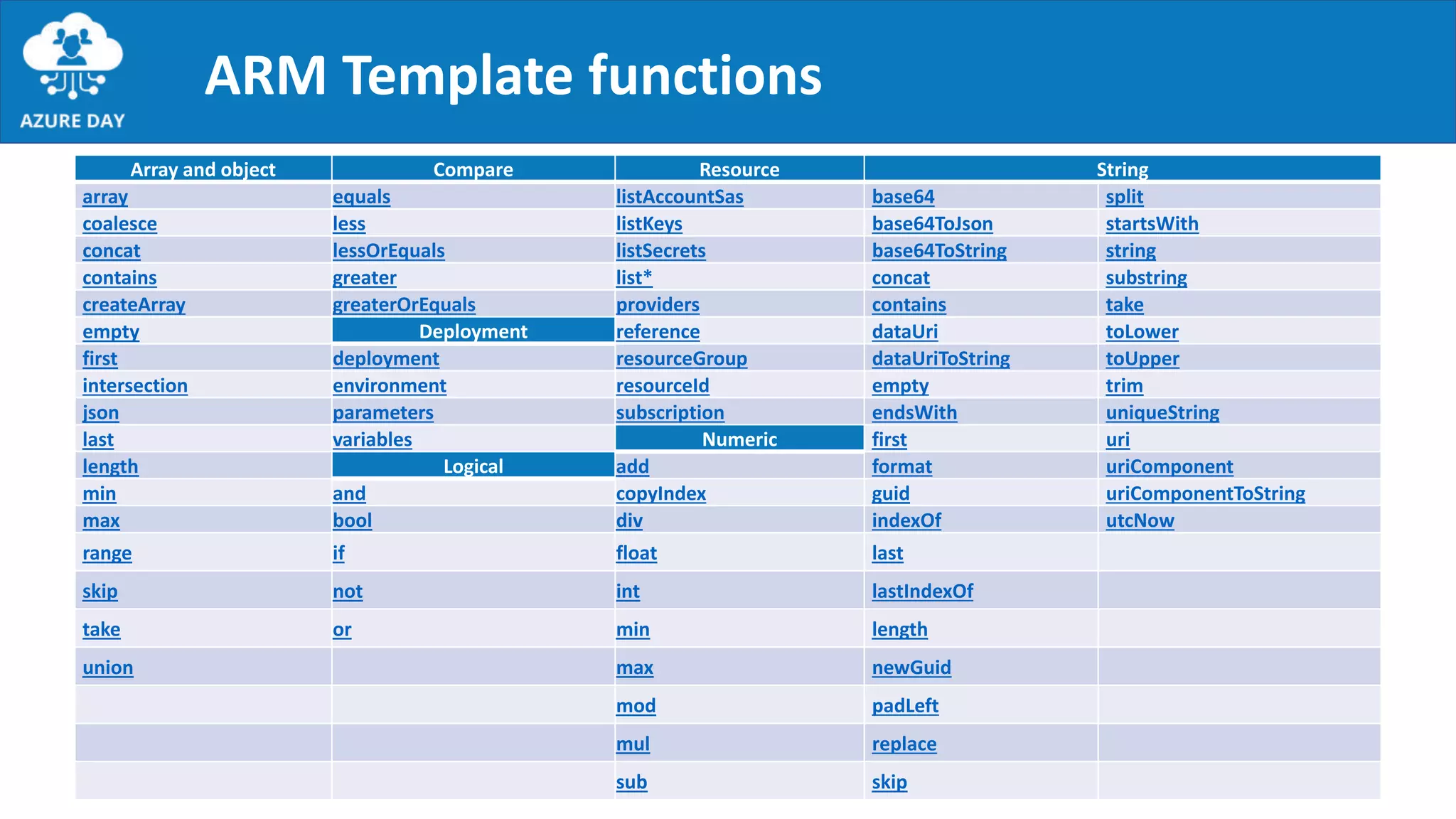 AZURE DAY

ARM Template functions

| Array and object | Compare | Resource | String | |
|---|---|---|---|---|
| array | equals | listAccountSas | base64 | split |
| coalesce | less | listKeys | base64ToJson | startsWith |
| concat | lessOrEquals | listSecrets | base64ToString | string |
| contains | greater | list* | concat | substring |
| createArray | greaterOrEquals | providers | contains | take |
| empty | Deployment | reference | dataUri | toLower |
| first | deployment | resourceGroup | dataUriToString | toUpper |
| intersection | environment | resourceId | empty | trim |
| json | parameters | subscription | endsWith | uniqueString |
| last | variables | Numeric | first | uri |
| length | Logical | add | format | uriComponent |
| min | and | copyIndex | guid | uriComponentToString |
| max | bool | div | indexOf | utcNow |
| range | if | float | last | |
| skip | not | int | lastIndexOf | |
| take | or | min | length | |
| union | | max | newGuid | |
| | | mod | padLeft | |
| | | mul | replace | |
| | | sub | skip | |